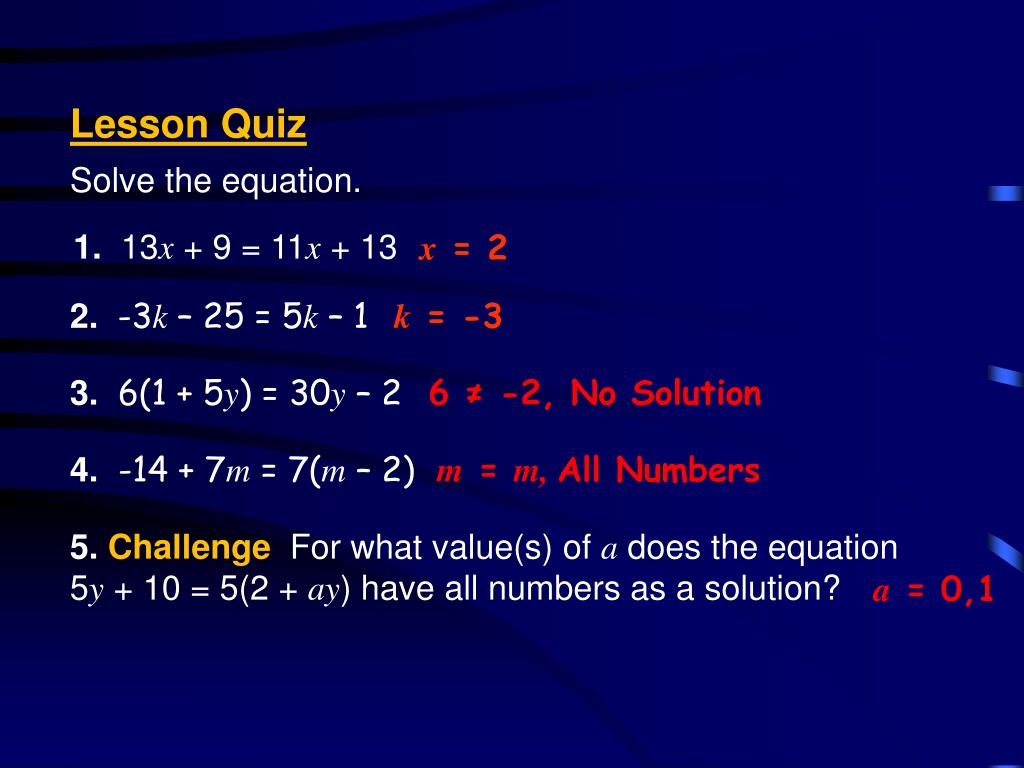 Lesson Quiz

Solve the equation.

1. $13x + 9 = 11x + 13$ $x = 2$

2. $-3k - 25 = 5k - 1$ $k = -3$

3. $6(1 + 5y) = 30y - 2$ $6 \neq -2$, No Solution

4. $-14 + 7m = 7(m - 2)$ $m = m$, All Numbers

5. Challenge For what value(s) of $a$ does the equation $5y + 10 = 5(2 + ay)$ have all numbers as a solution? $a = 0,1$